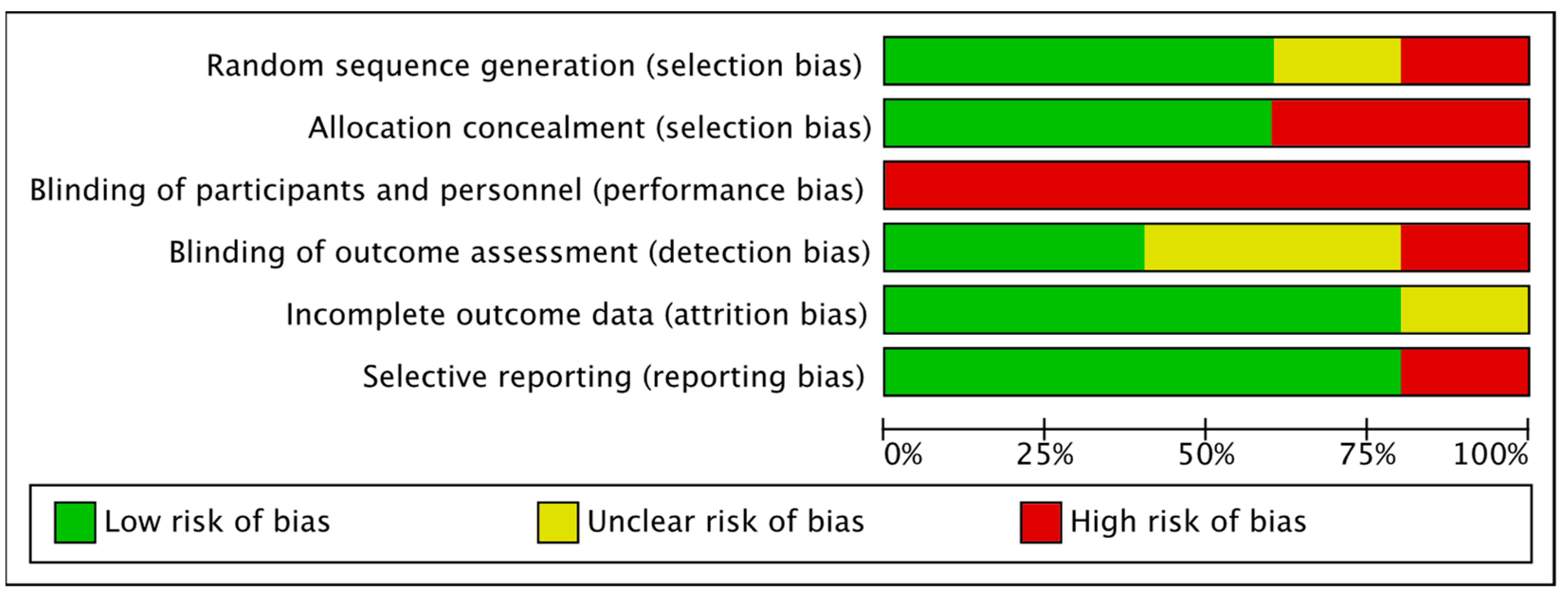 Random sequence generation (selection bias)
Allocation concealment (selection bias)
Blinding of participants and personnel (performance bias)
Blinding of outcome assessment (detection bias)
Incomplete outcome data (attrition bias)
Selective reporting (reporting bias)

0% 25% 50% 75% 100%

Low risk of bias
Unclear risk of bias
High risk of bias